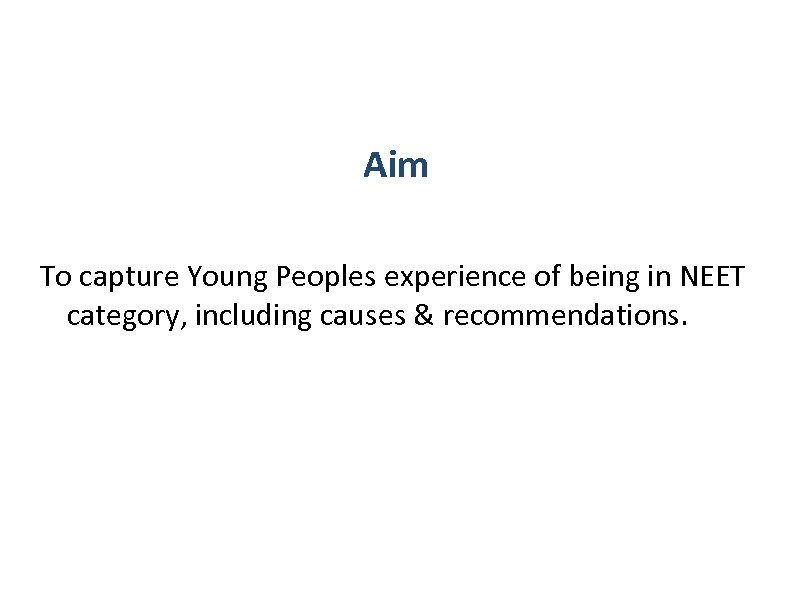 Aim

To capture Young Peoples experience of being in NEET category, including causes & recommendations.